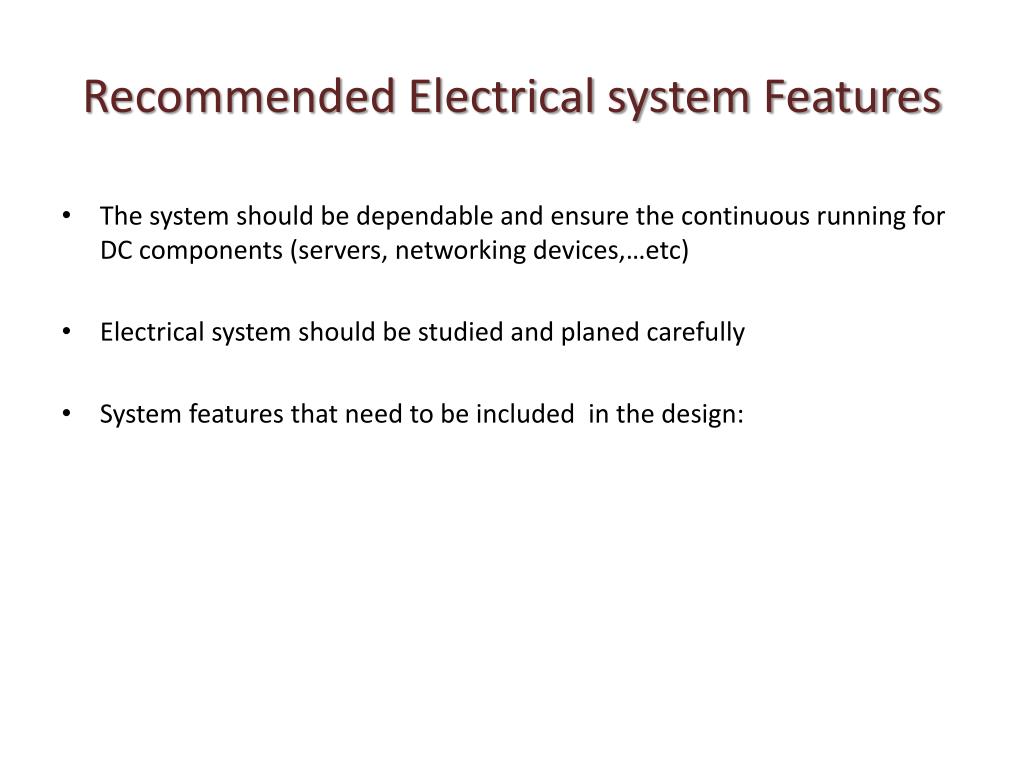 Recommended Electrical system Features

• The system should be dependable and ensure the continuous running for DC components (servers, networking devices,…etc)

• Electrical system should be studied and planed carefully

• System features that need to be included in the design: